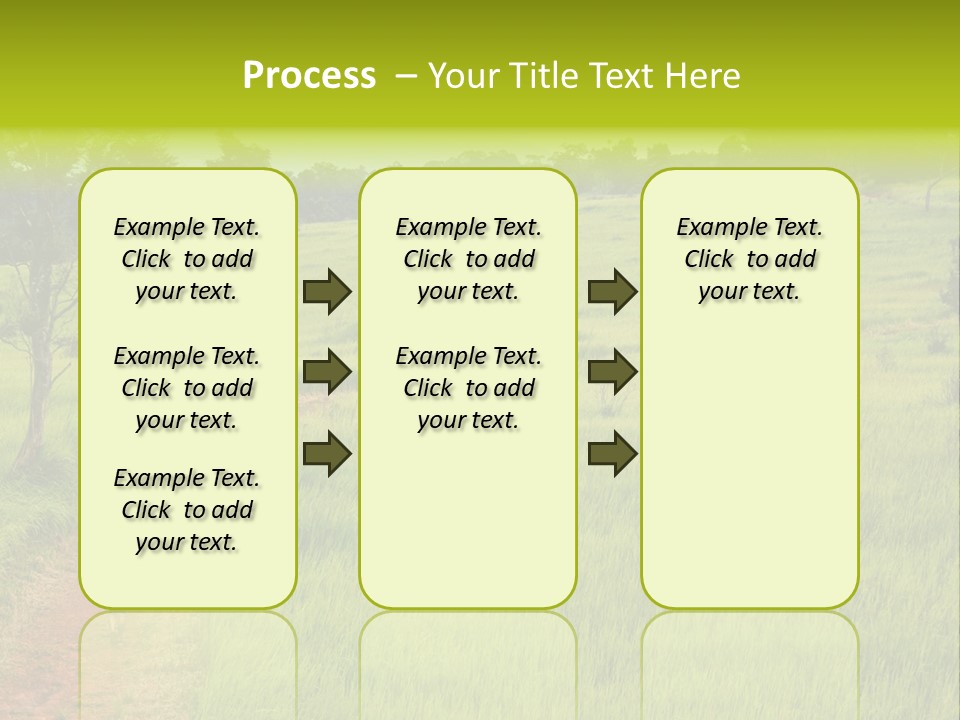 Process – Your Title Text Here

Example Text. Click to add your text.

Example Text. Click to add your text.

Example Text. Click to add your text.

Example Text. Click to add your text.

Example Text. Click to add your text.

Example Text. Click to add your text.